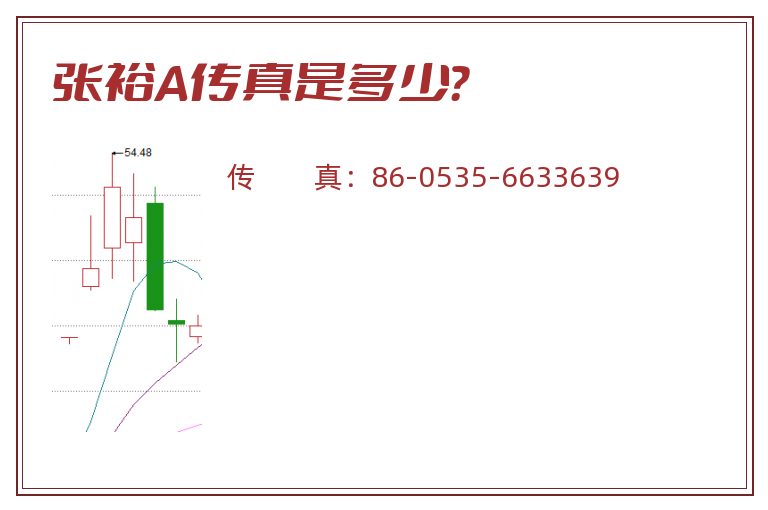 张裕A传真是多少?

54.48

传　　真：86-0535-6633639